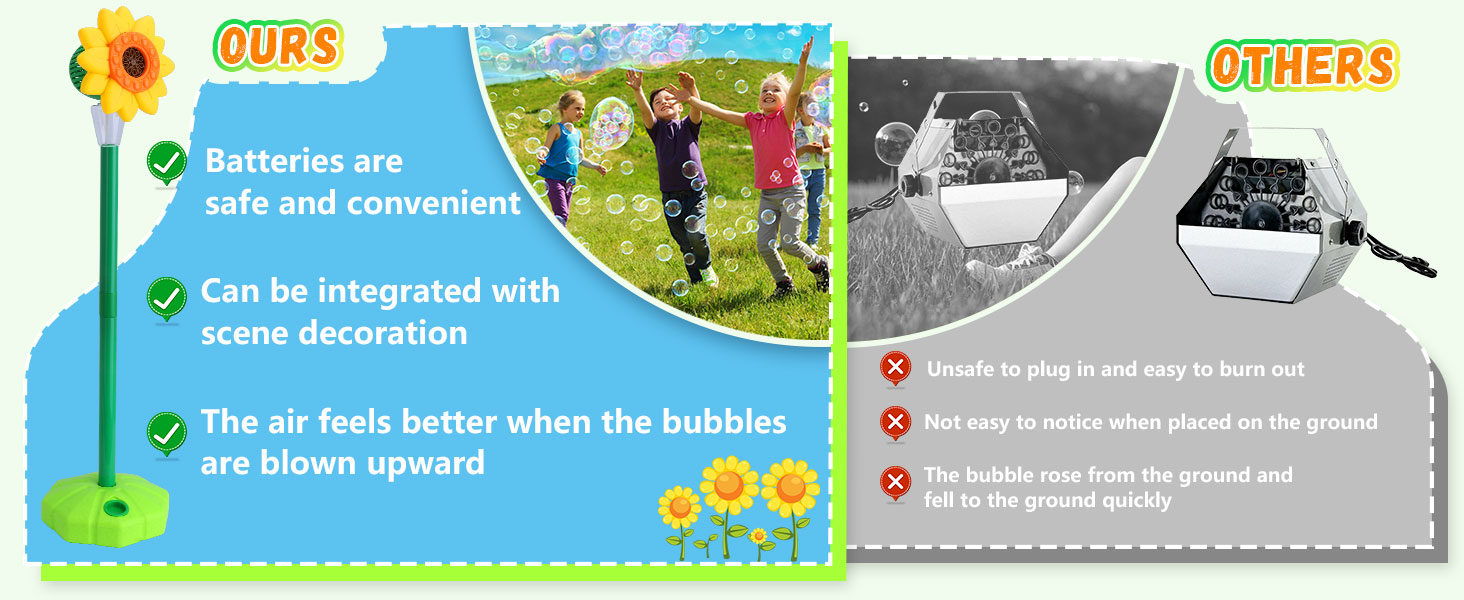 OURS

Batteries are safe and convenient

Can be integrated with scene decoration

The air feels better when the bubbles are blown upward

OTHERS

Unsafe to plug in and easy to burn out

Not easy to notice when placed on the ground

The bubble rose from the ground and fell to the ground quickly